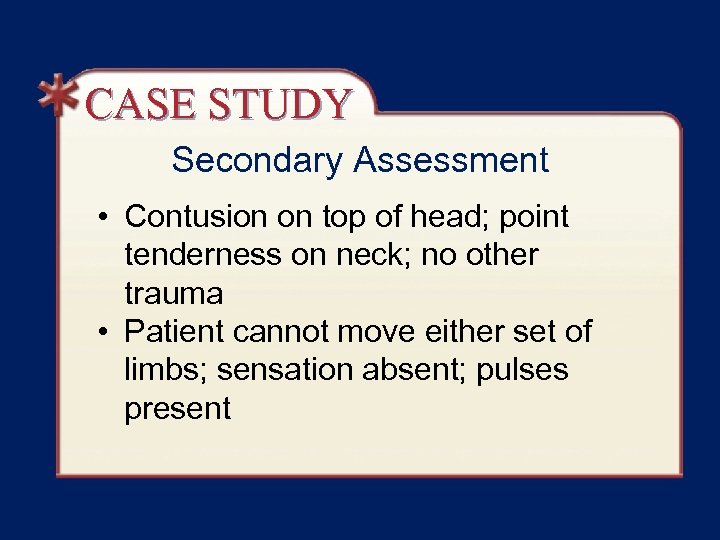 *CASE STUDY

Secondary Assessment

• Contusion on top of head; point tenderness on neck; no other trauma
• Patient cannot move either set of limbs; sensation absent; pulses present